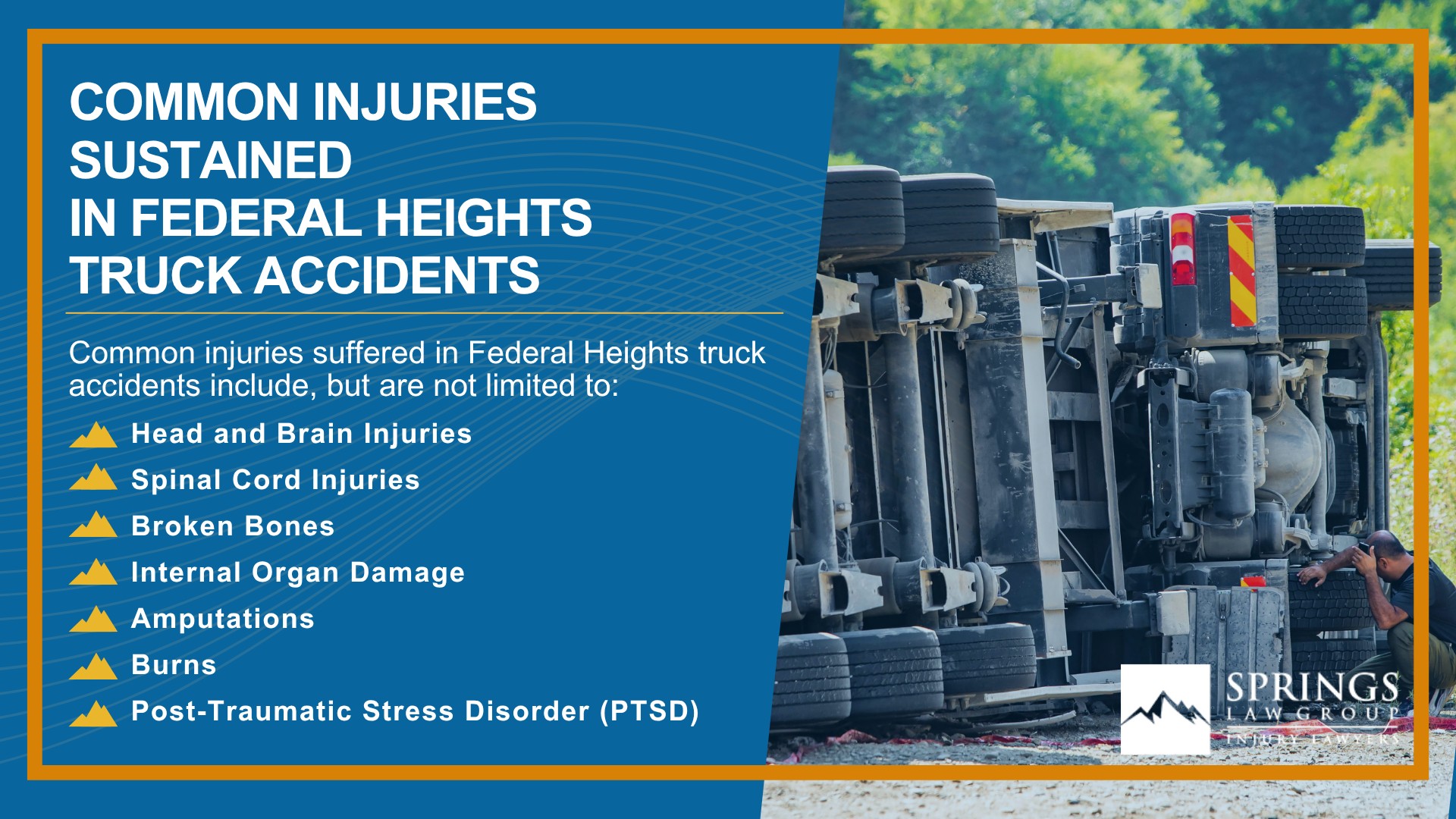 COMMON INJURIES SUSTAINED IN FEDERAL HEIGHTS TRUCK ACCIDENTS

Common injuries suffered in Federal Heights truck accidents include, but are not limited to:

Head and Brain Injuries
Spinal Cord Injuries
Broken Bones
Internal Organ Damage
Amputations
Burns
Post-Traumatic Stress Disorder (PTSD)

SPRINGS
LAW GROUP
INJURY LAWYERS